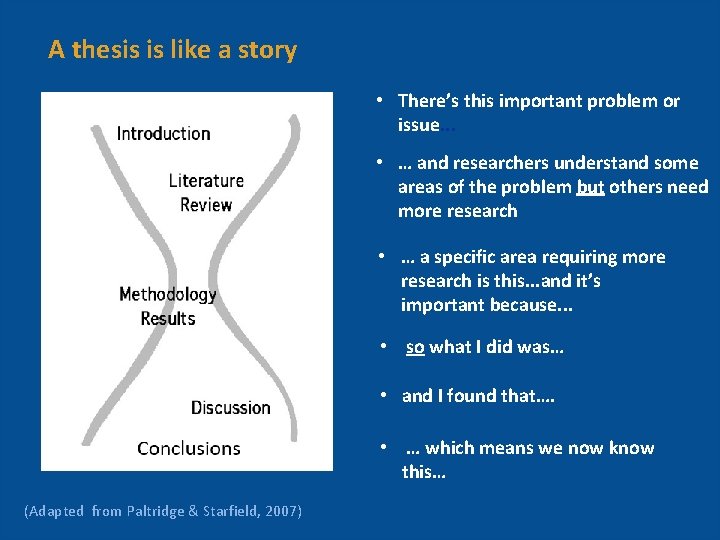 A thesis is like a story

Introduction

Literature Review

Methodology Results

Discussion

Conclusions

• There's this important problem or issue...

• ... and researchers understand some areas of the problem but others need more research

• ... a specific area requiring more research is this...and it's important because...

• so what I did was...

• and I found that....

• ... which means we now know this...

(Adapted from Paltridge & Starfield, 2007)